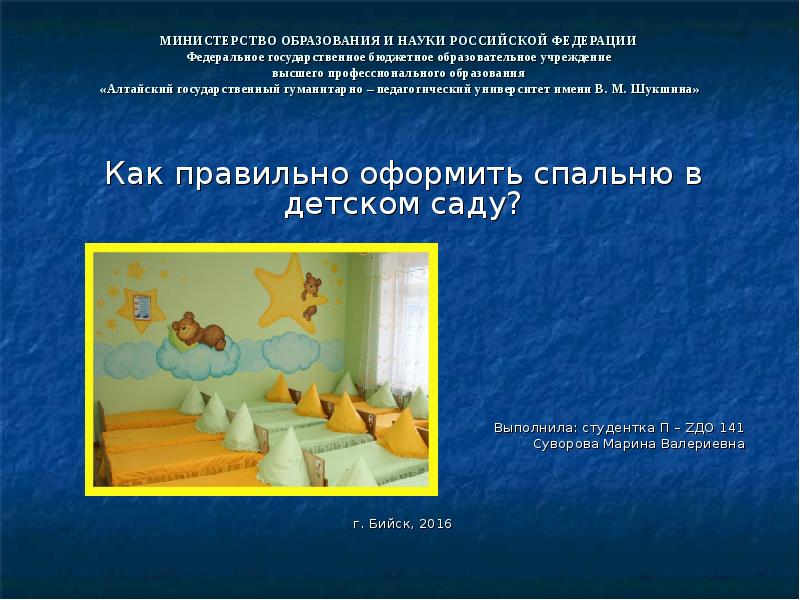 МИНИСТЕРСТВО ОБРАЗОВАНИЯ И НАУКИ РОССИЙСКОЙ ФЕДЕРАЦИИ
Федеральное государственное бюджетное образовательное учреждение
высшего профессионального образования
«Алтайский государственный гуманитарно – педагогический университет имени В. М. Шукшина»

Как правильно оформить спальню в детском саду?

Выполнила: студентка П – ZДО 141
Суворова Марина Валериевна

г. Бийск, 2016